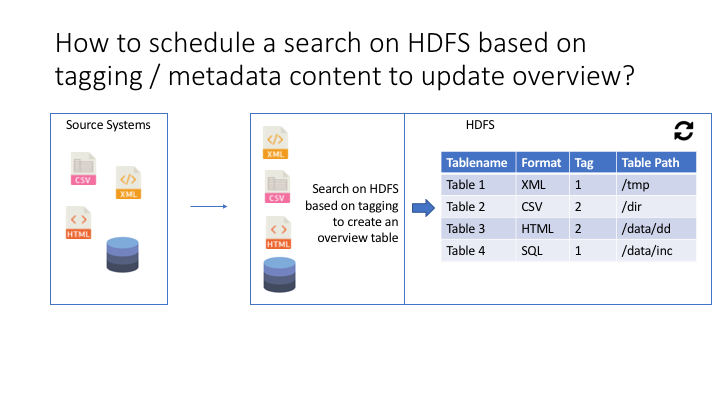 How to schedule a search on HDFS based on tagging / metadata content to update overview?

Source Systems

CSV
XML
HTML

XML
CSV
HTML

Search on HDFS based on tagging to create an overview table

HDFS

| Tablename | Format | Tag | Table Path |
|---|---|---|---|
| Table 1 | XML | 1 | /tmp |
| Table 2 | CSV | 2 | /dir |
| Table 3 | HTML | 2 | /data/dd |
| Table 4 | SQL | 1 | /data/inc |